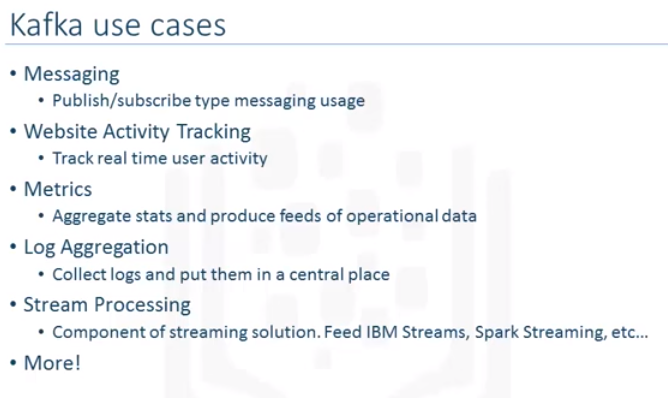 Kafka use cases

• Messaging
  • Publish/subscribe type messaging usage
• Website Activity Tracking
  • Track real time user activity
• Metrics
  • Aggregate stats and produce feeds of operational data
• Log Aggregation
  • Collect logs and put them in a central place
• Stream Processing
  • Component of streaming solution. Feed IBM Streams, Spark Streaming, etc…
• More!